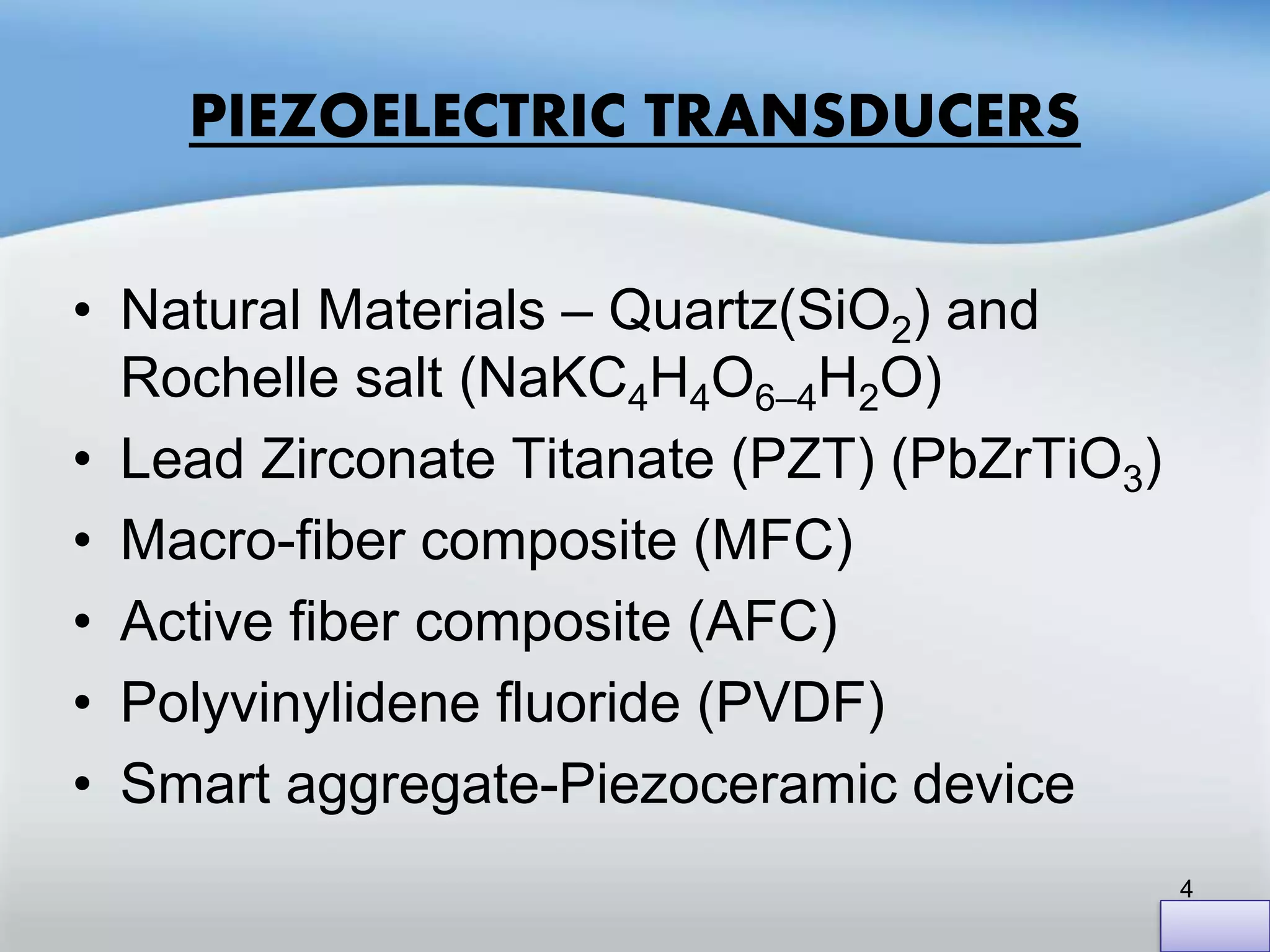 PIEZOELECTRIC TRANSDUCERS

• Natural Materials – Quartz($SiO_2$) and Rochelle salt ($NaKC_4H_4O_{6–4}H_2O$)
• Lead Zirconate Titanate (PZT) ($PbZrTiO_3$)
• Macro-fiber composite (MFC)
• Active fiber composite (AFC)
• Polyvinylidene fluoride (PVDF)
• Smart aggregate-Piezoceramic device

4